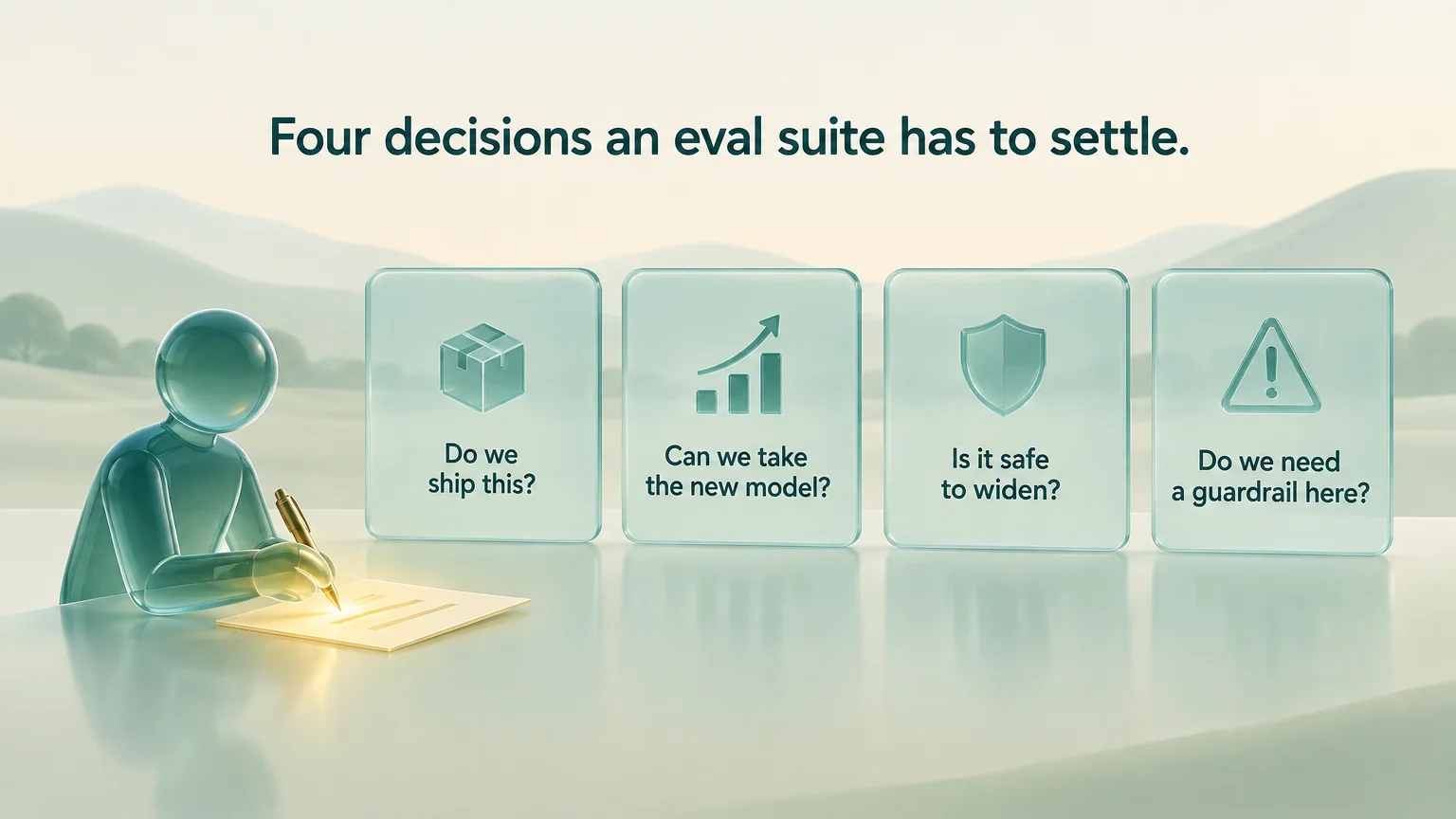 Four decisions an eval suite has to settle.

Do we ship this?

Can we take the new model?

Is it safe to widen?

Do we need a guardrail here?